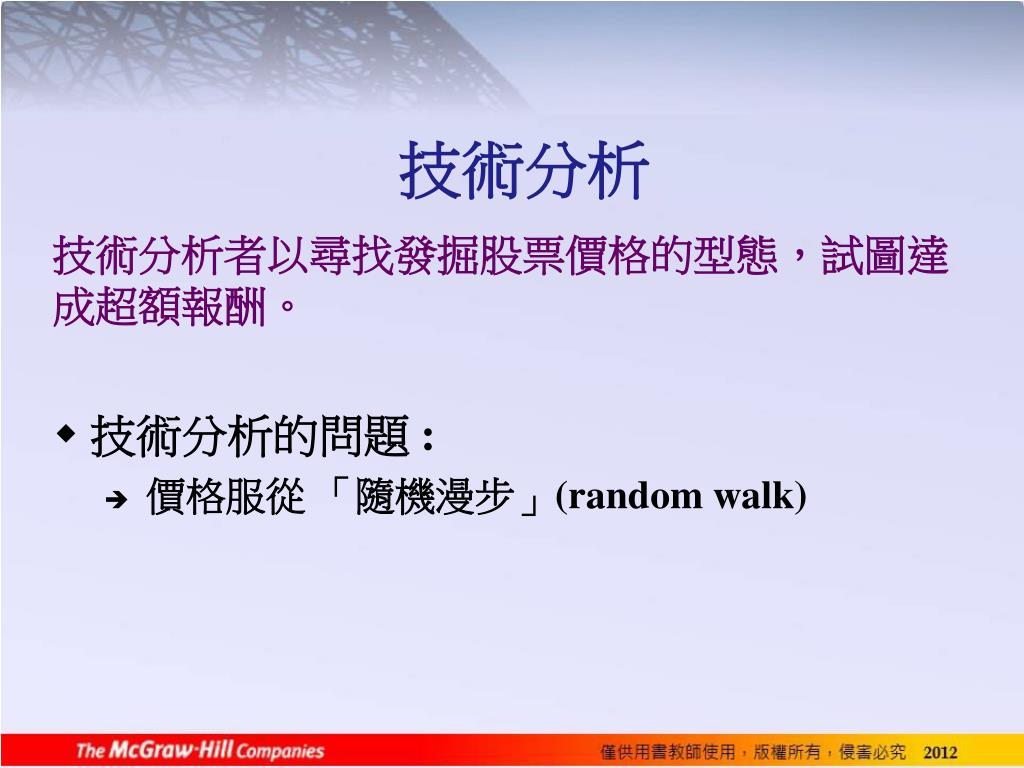 技術分析

技術分析者以尋找發掘股票價格的型態，試圖達成超額報酬。

◆ 技術分析的問題：

➔ 價格服從「隨機漫步」(random walk)

The McGraw·Hill Companies

僅供用書教師使用，版權所有，侵害必究 2012